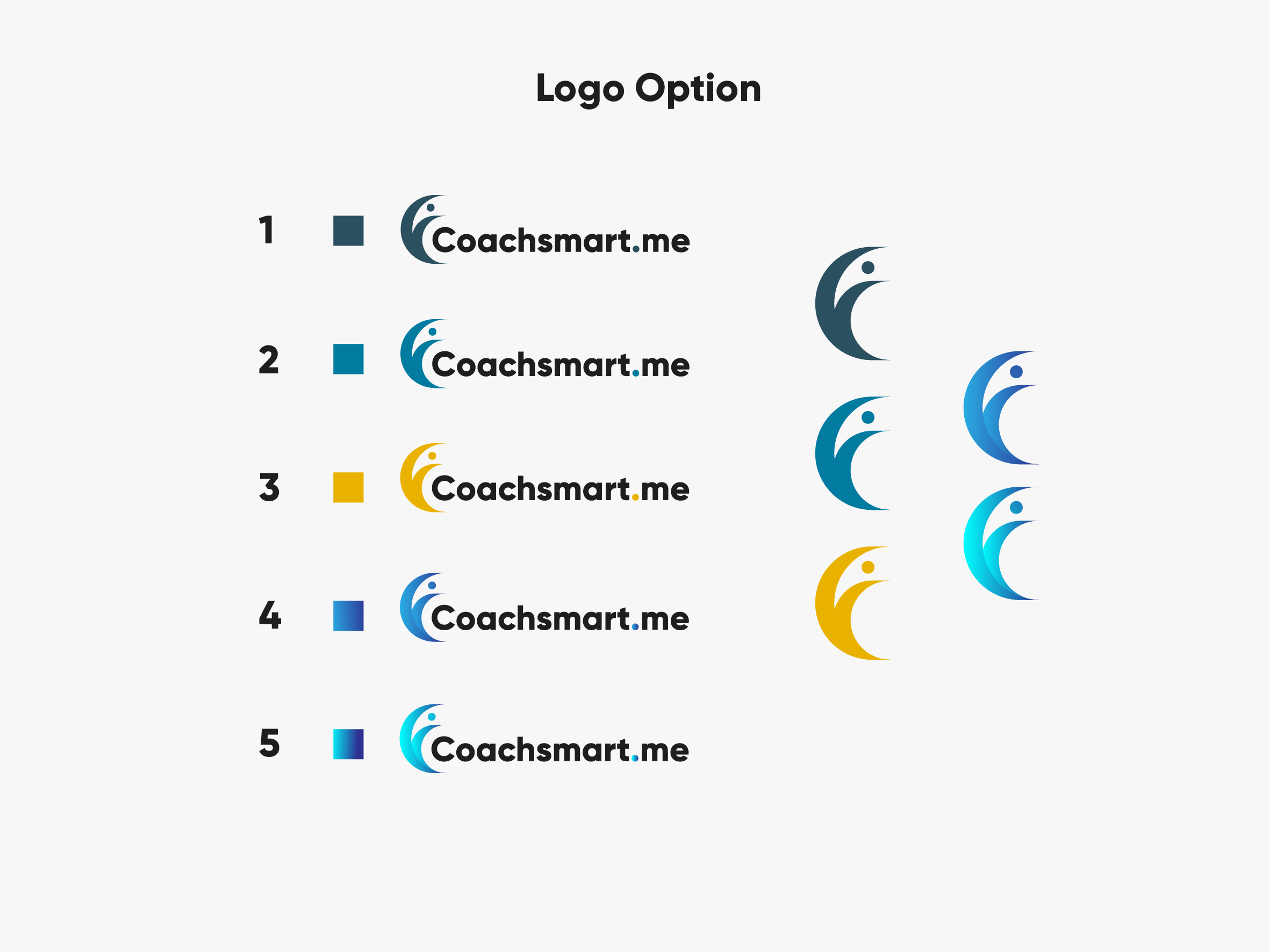 Logo Option

1 Coachsmart.me

2 Coachsmart.me

3 Coachsmart.me

4 Coachsmart.me

5 Coachsmart.me